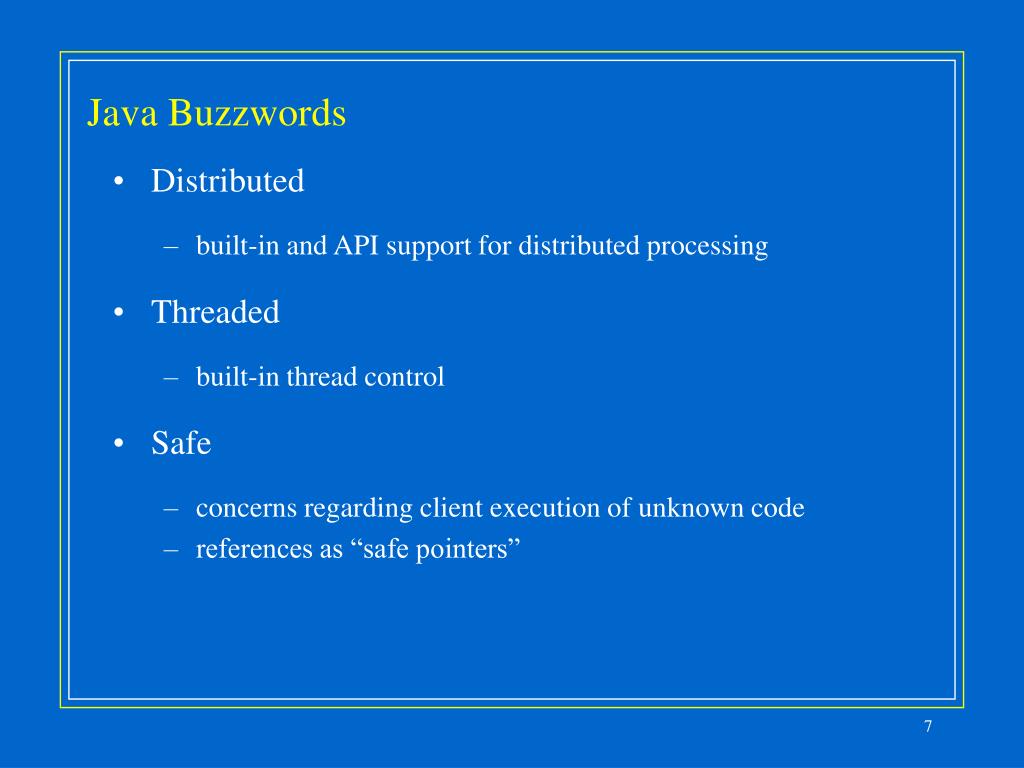 Java Buzzwords

• Distributed

– built-in and API support for distributed processing

• Threaded

– built-in thread control

• Safe

– concerns regarding client execution of unknown code
– references as “safe pointers”

7